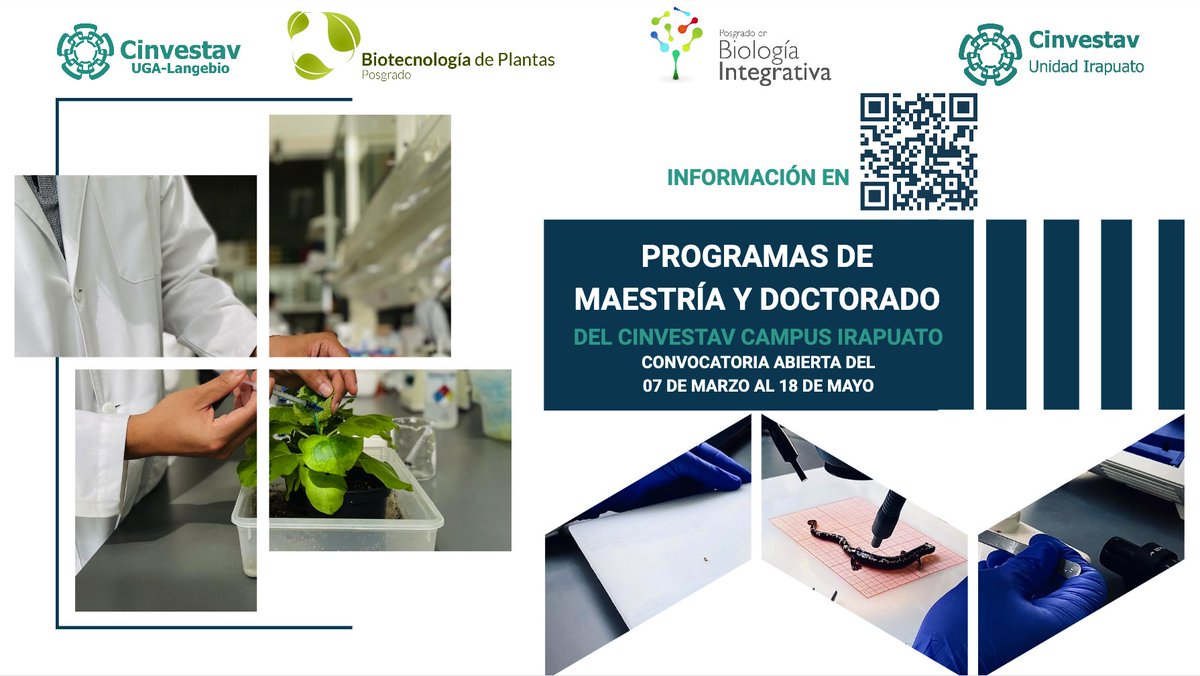 Cinvestav
UGA-Langebio

Biotecnología de Plantas
Posgrado

Posgrado en
Biología
Integrativa

Cinvestav
Unidad Irapuato

INFORMACIÓN EN

PROGRAMAS DE
MAESTRÍA Y DOCTORADO
DEL CINVESTAV CAMPUS IRAPUATO
CONVOCATORIA ABIERTA DEL
07 DE MARZO AL 18 DE MAYO